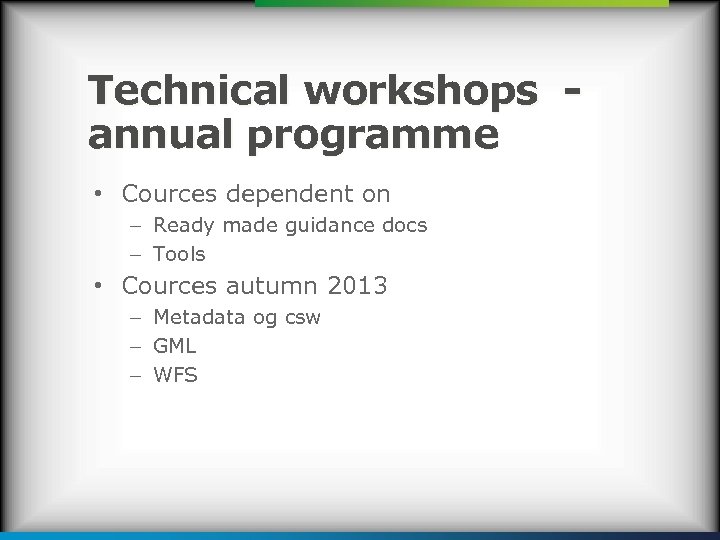 Technical workshops - annual programme

• Cources dependent on
– Ready made guidance docs
– Tools
• Cources autumn 2013
– Metadata og csw
– GML
– WFS